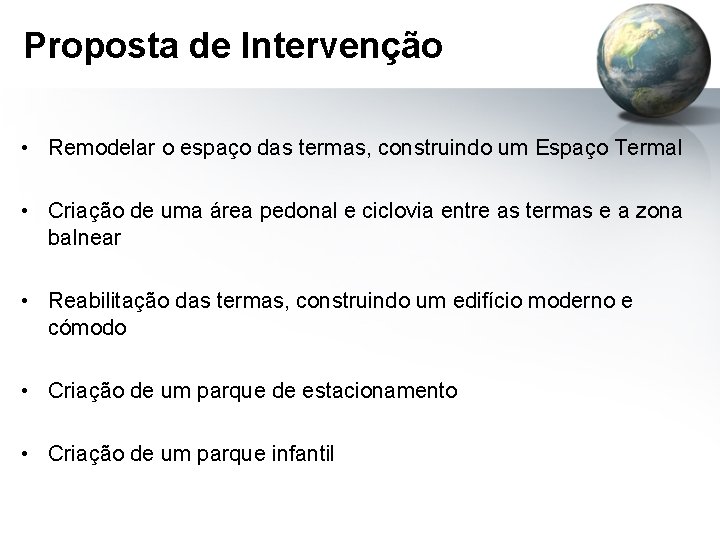 Proposta de Intervenção

• Remodelar o espaço das termas, construindo um Espaço Termal

• Criação de uma área pedonal e ciclovia entre as termas e a zona balnear

• Reabilitação das termas, construindo um edifício moderno e cómodo

• Criação de um parque de estacionamento

• Criação de um parque infantil